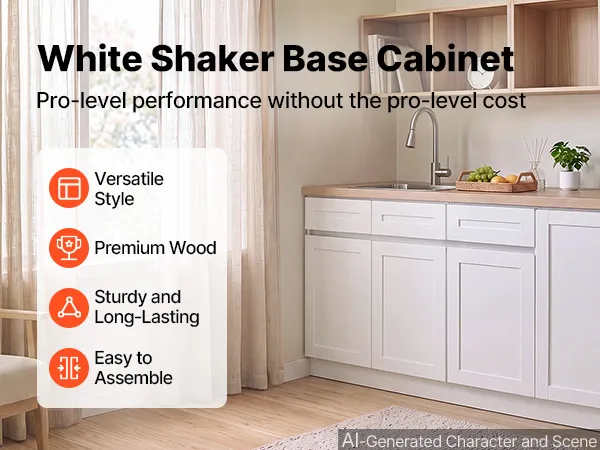 White Shaker Base Cabinet

Pro-level performance without the pro-level cost

Versatile Style

Premium Wood

Sturdy and Long-Lasting

Easy to Assemble

AI-Generated Character and Scene